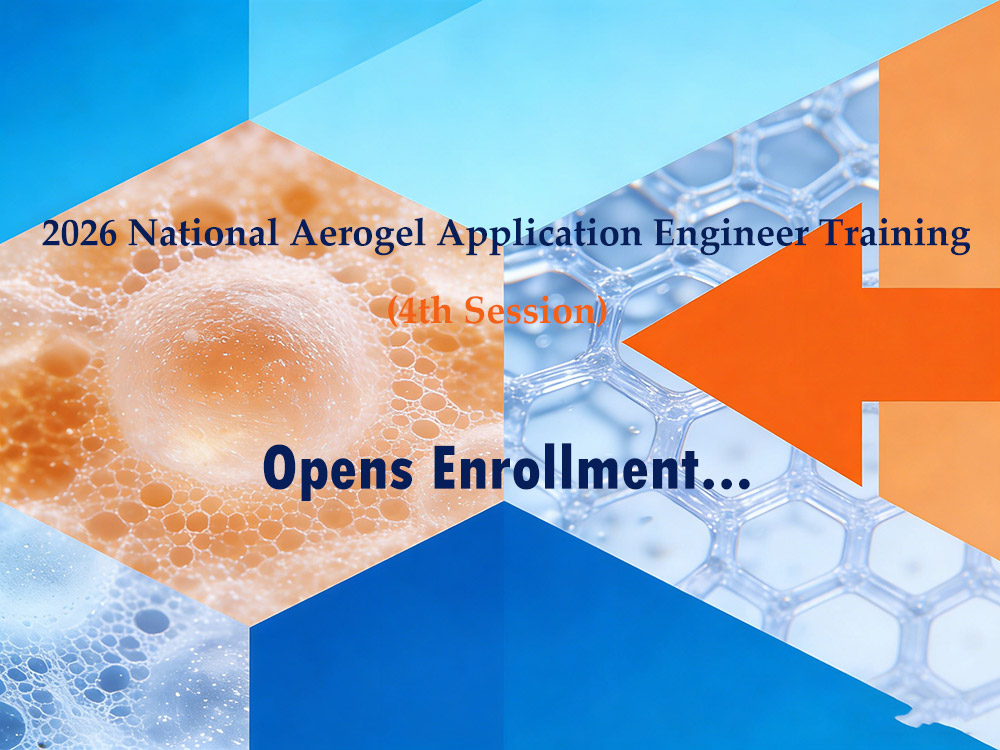 2026 National Aerogel Application Engineer Training

(4th Session)

Opens Enrollment...